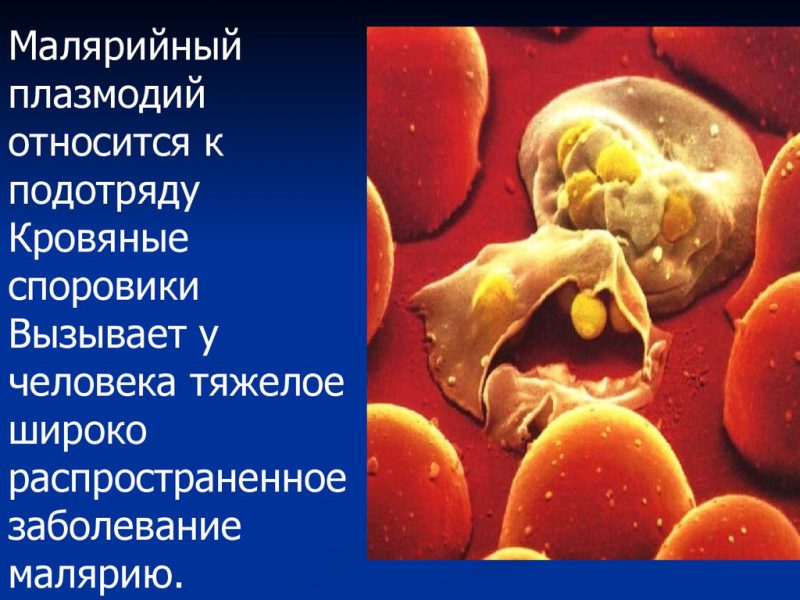 Малярийный плазмодий относится к подотряду Кровяные споровики Вызывает у человека тяжелое широко распространенное заболевание малярию.